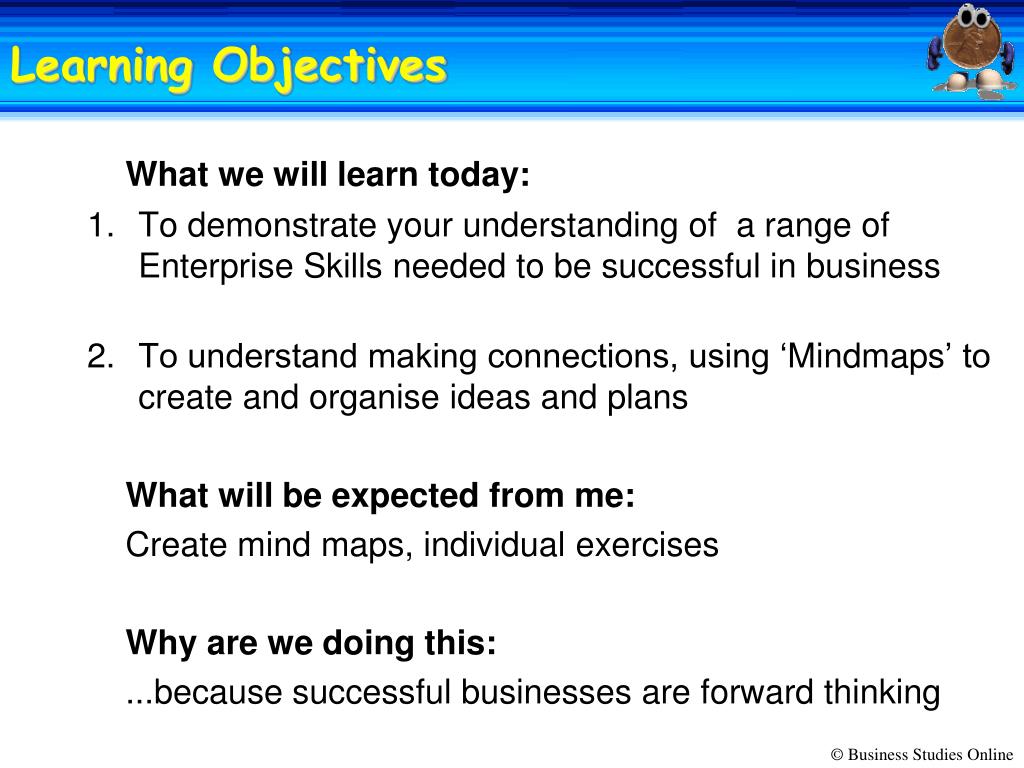 Learning Objectives

What we will learn today:

1. To demonstrate your understanding of a range of Enterprise Skills needed to be successful in business

2. To understand making connections, using ‘Mindmaps’ to create and organise ideas and plans

What will be expected from me:

Create mind maps, individual exercises

Why are we doing this:

...because successful businesses are forward thinking

© Business Studies Online